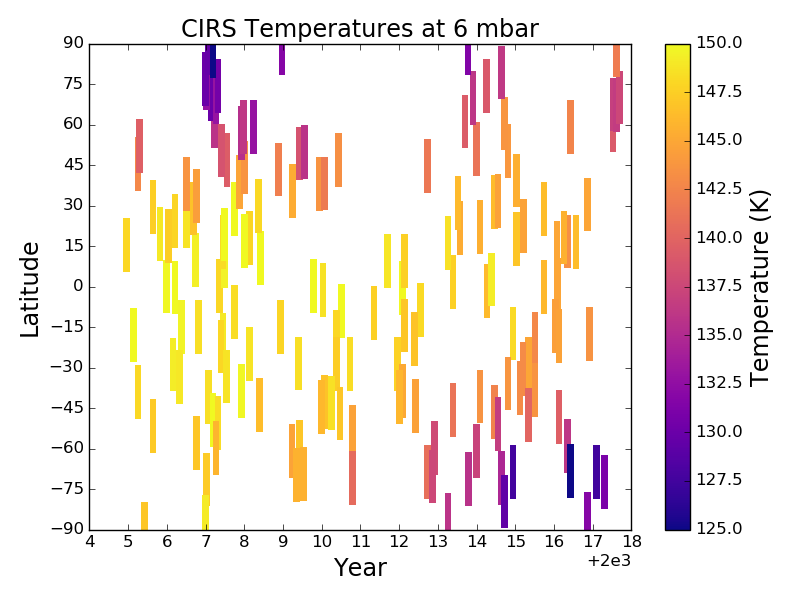 CIRS Temperatures at 6 mbar

Latitude

90
75
60
45
30
15
0
−15
−30
−45
−60
−75
−90

4 5 6 7 8 9 10 11 12 13 14 15 16 17 18
+2e3

Year

150.0
147.5
145.0
142.5
140.0
137.5
135.0
132.5
130.0
127.5
125.0

Temperature (K)